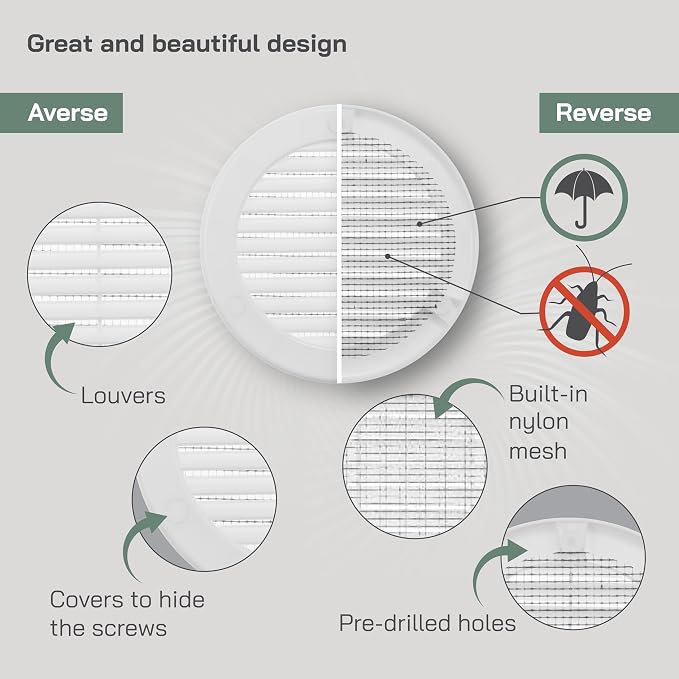 Great and beautiful design

Averse

Reverse

Louvers

Built-in nylon mesh

Covers to hide the screws

Pre-drilled holes